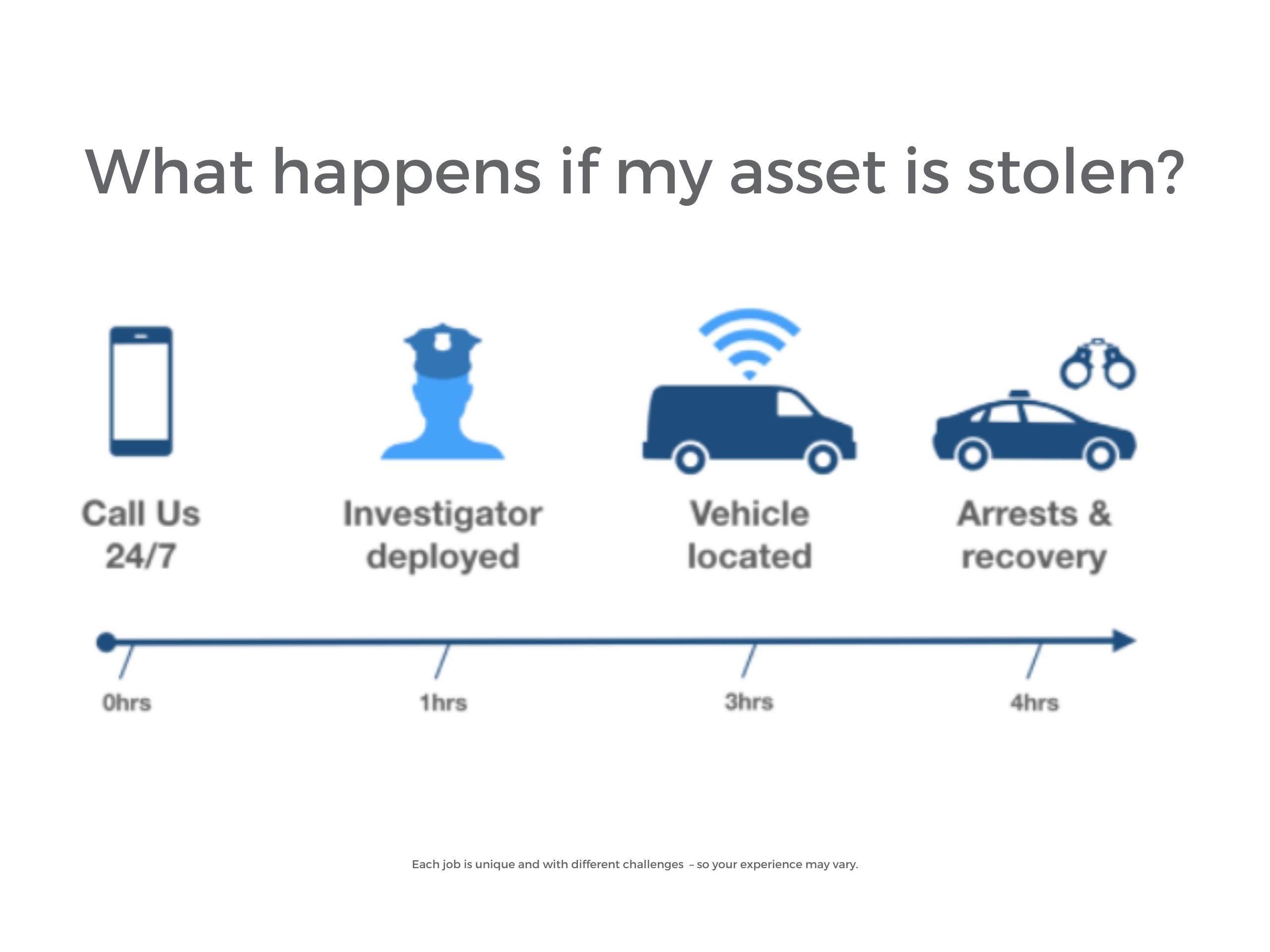 What happens if my asset is stolen?

Call Us 24/7

Investigator deployed

Vehicle located

Arrests & recovery

0hrs

1hrs

3hrs

4hrs

Each job is unique and with different challenges – so your experience may vary.